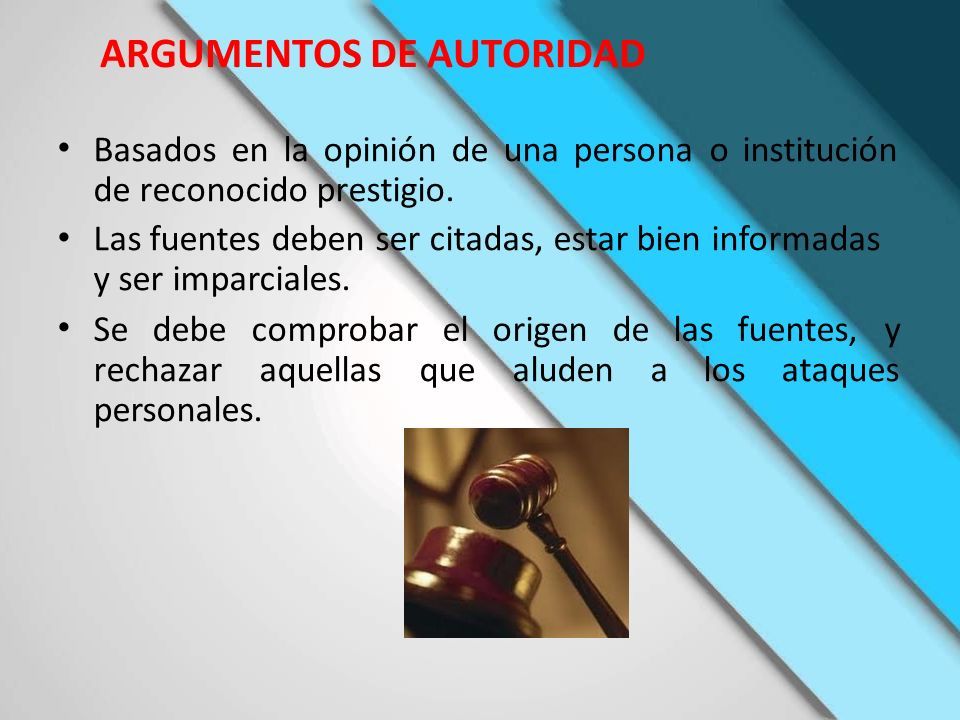 ARGUMENTOS DE AUTORIDAD

• Basados en la opinión de una persona o institución de reconocido prestigio.

• Las fuentes deben ser citadas, estar bien informadas y ser imparciales.

• Se debe comprobar el origen de las fuentes, y rechazar aquellas que aluden a los ataques personales.